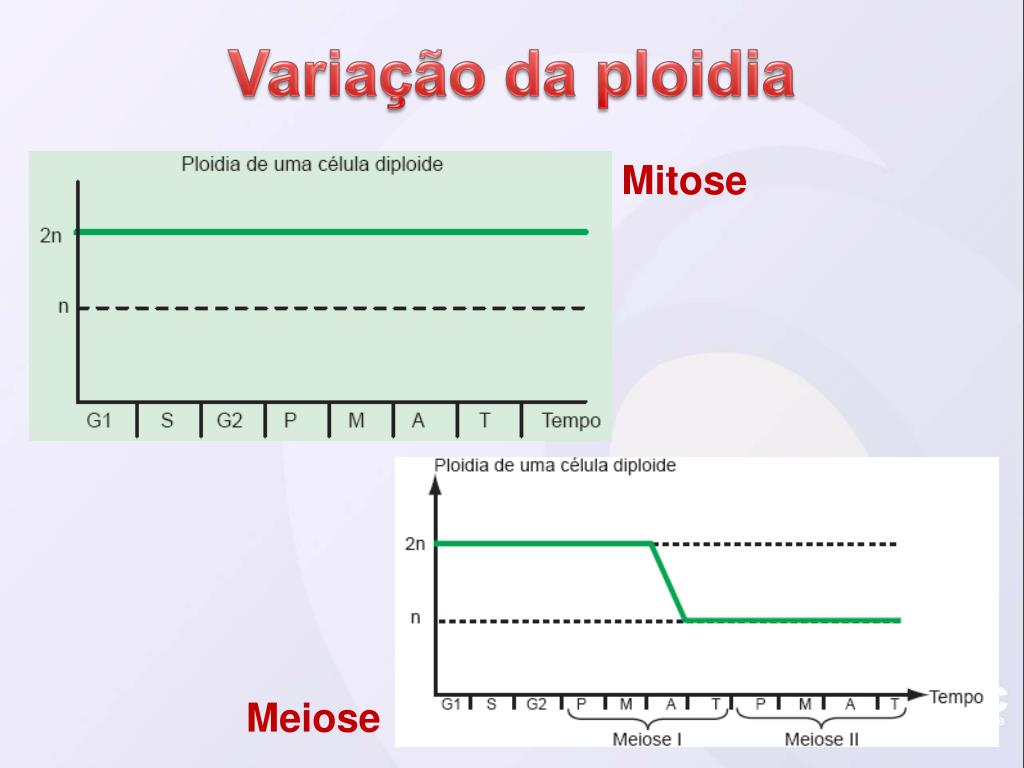 Variação da ploidia

Ploidia de uma célula diploide

2n

n

G1 S G2 P M A T Tempo

Mitose

Ploidia de uma célula diploide

2n

n

G1 S G2 P M A T P M A T Tempo

Meiose I Meiose II

Meiose